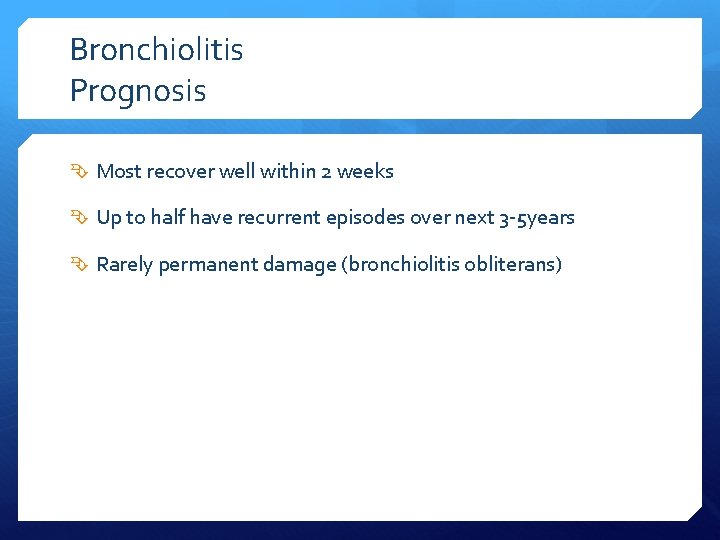 Bronchiolitis
Prognosis

Most recover well within 2 weeks

Up to half have recurrent episodes over next 3-5years

Rarely permanent damage (bronchiolitis obliterans)